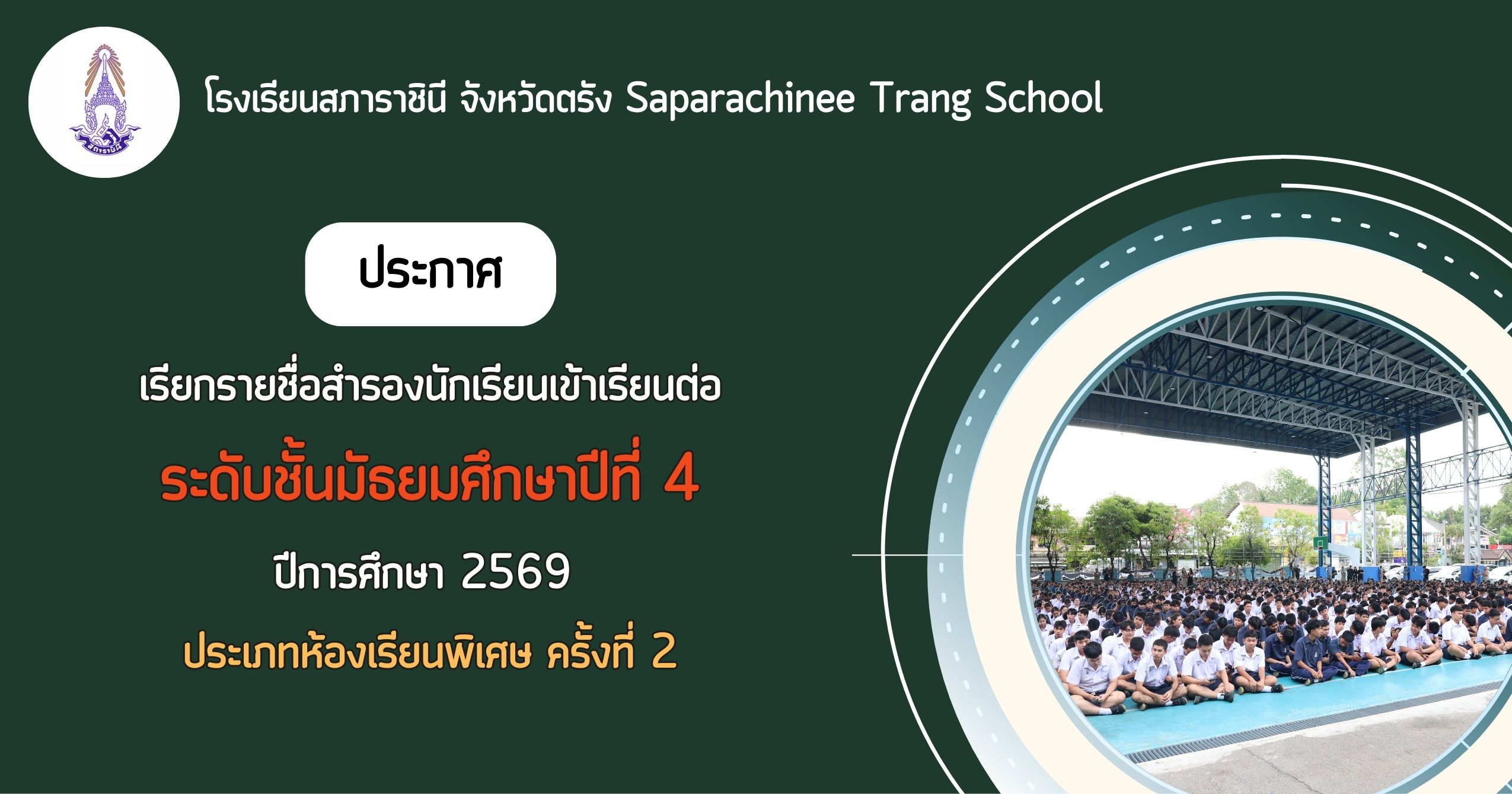 สภาราชินี

โรงเรียนสภาราชินี จังหวัดตรัง Saparachinee Trang School

ประกาศ

เรียกรายชื่อสำรองนักเรียนเข้าเรียนต่อ

ระดับชั้นมัธยมศึกษาปีที่ 4

ปีการศึกษา 2569

ประเภทห้องเรียนพิเศษ ครั้งที่ 2